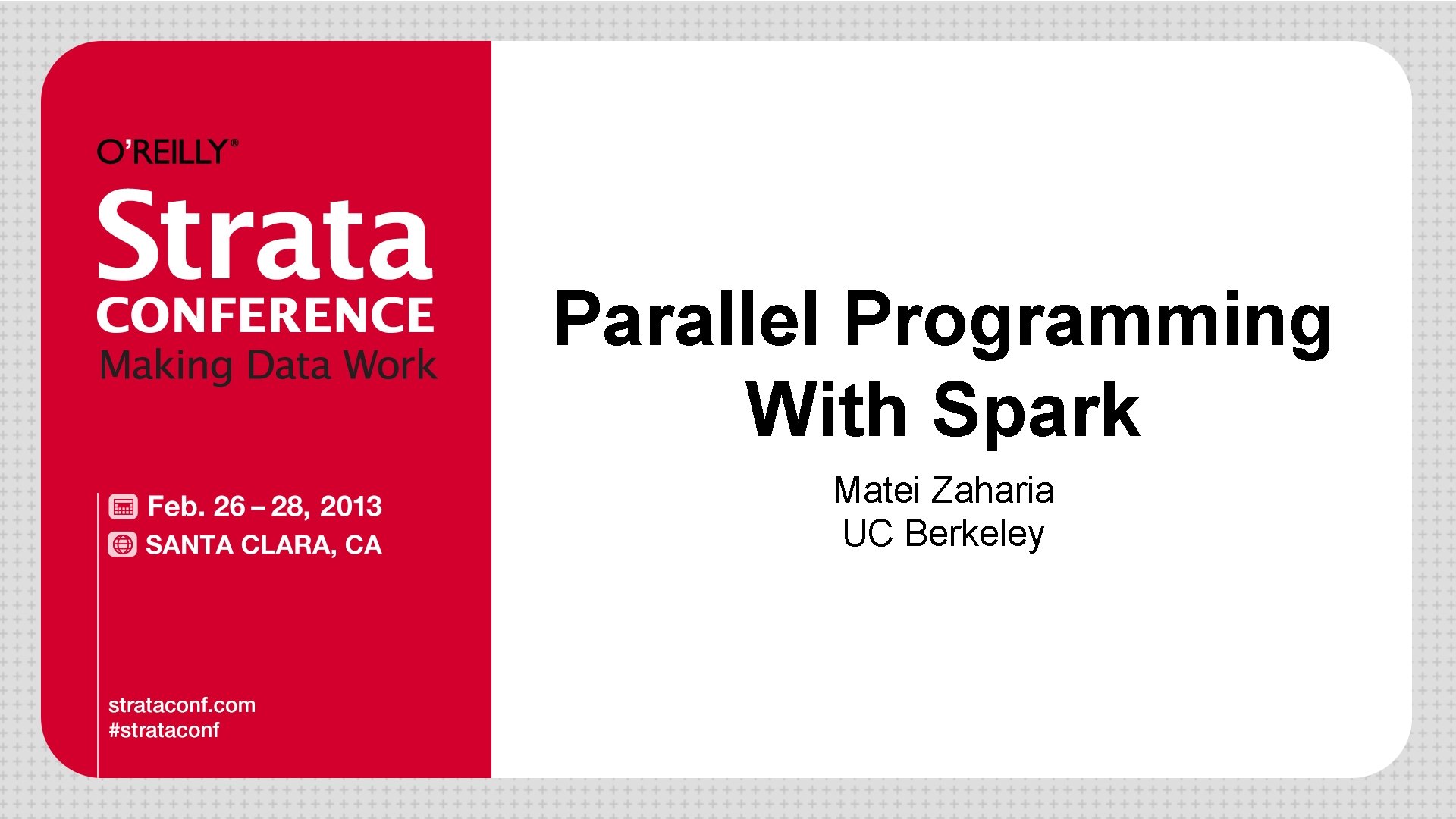 O'REILLY®

Strata
CONFERENCE
Making Data Work

Feb. 26 – 28, 2013
SANTA CLARA, CA

strataconf.com
#strataconf

Parallel Programming With Spark

Matei Zaharia
UC Berkeley